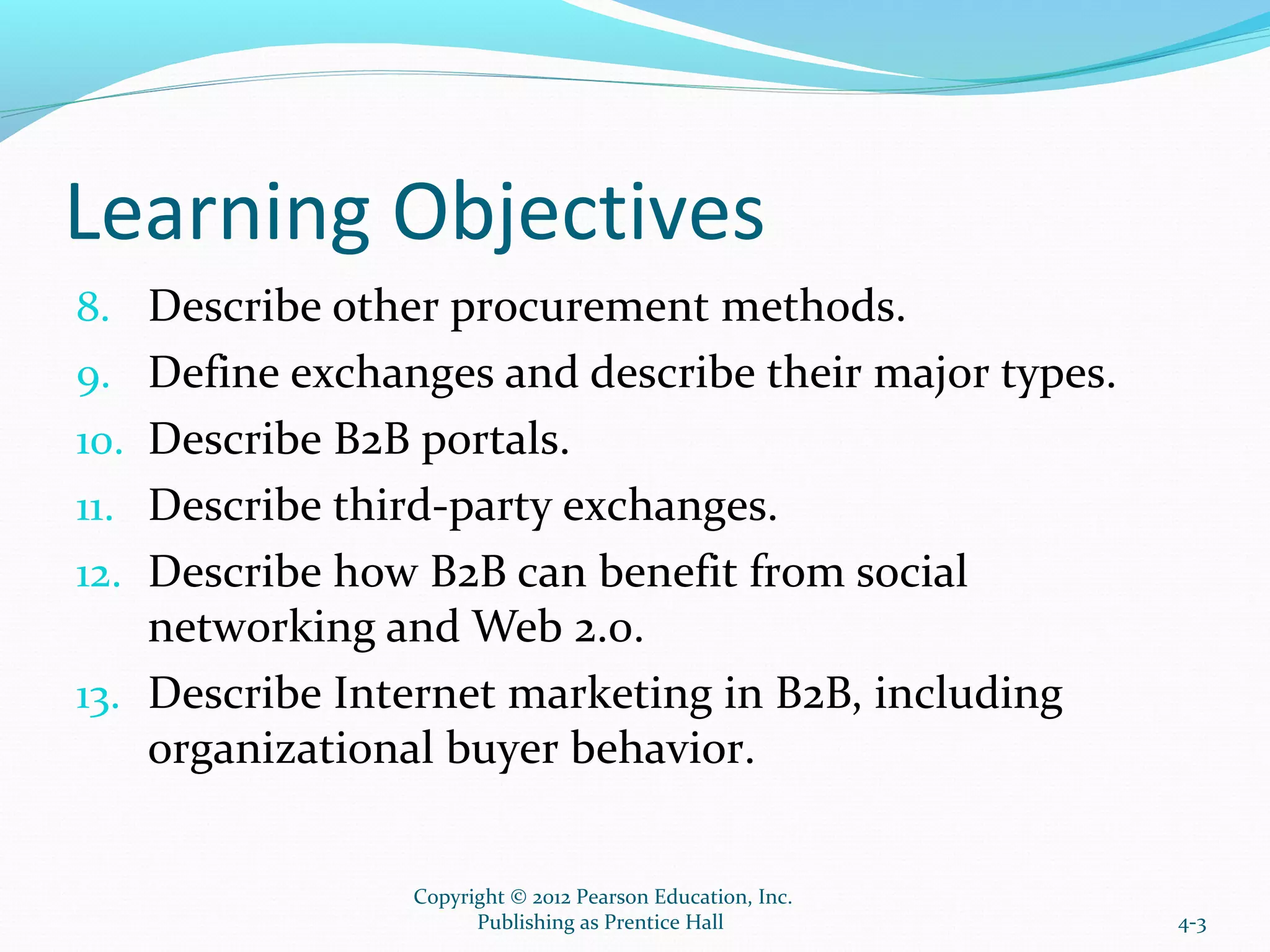 Learning Objectives

8. Describe other procurement methods.
9. Define exchanges and describe their major types.
10. Describe B2B portals.
11. Describe third-party exchanges.
12. Describe how B2B can benefit from social networking and Web 2.0.
13. Describe Internet marketing in B2B, including organizational buyer behavior.

Copyright © 2012 Pearson Education, Inc.
Publishing as Prentice Hall

4-3